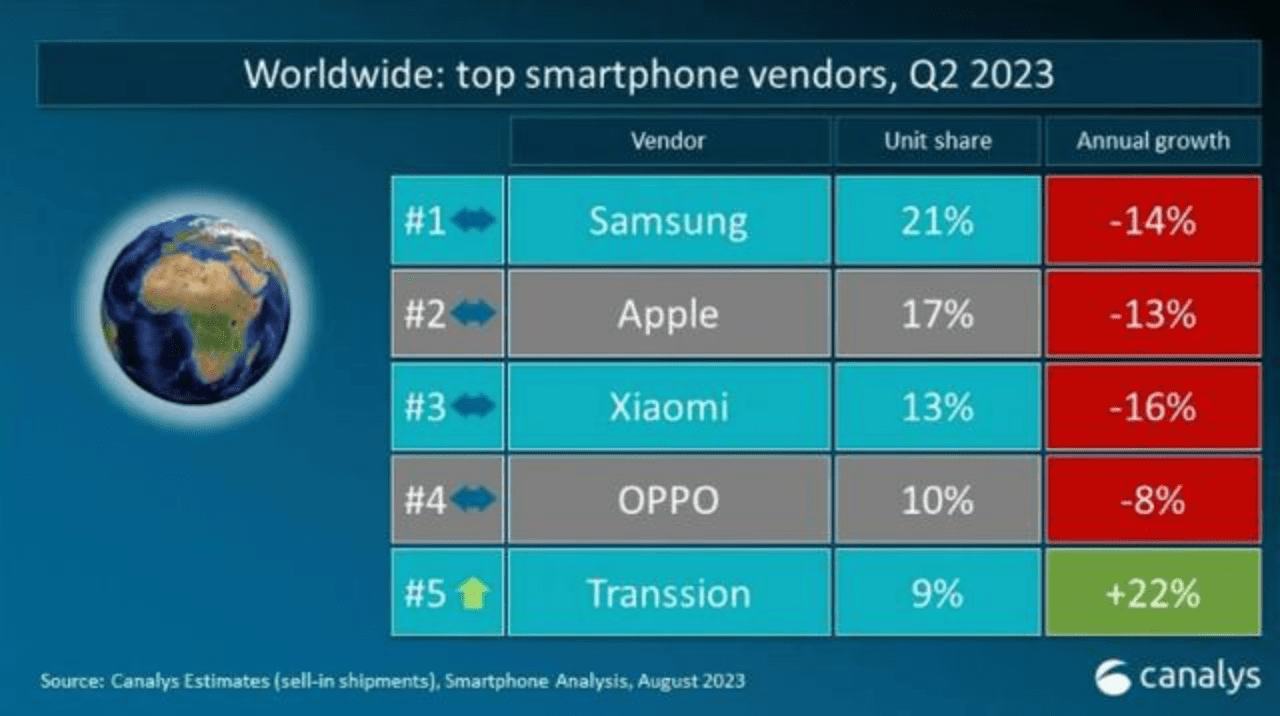 Worldwide: top smartphone vendors, Q2 2023

| | Vendor | Unit share | Annual growth |
|---|---|---|---|
| #1 | Samsung | 21% | -14% |
| #2 | Apple | 17% | -13% |
| #3 | Xiaomi | 13% | -16% |
| #4 | OPPO | 10% | -8% |
| #5 | Transsion | 9% | +22% |

Source: Canalys Estimates (sell-in shipments), Smartphone Analysis, August 2023

canalys